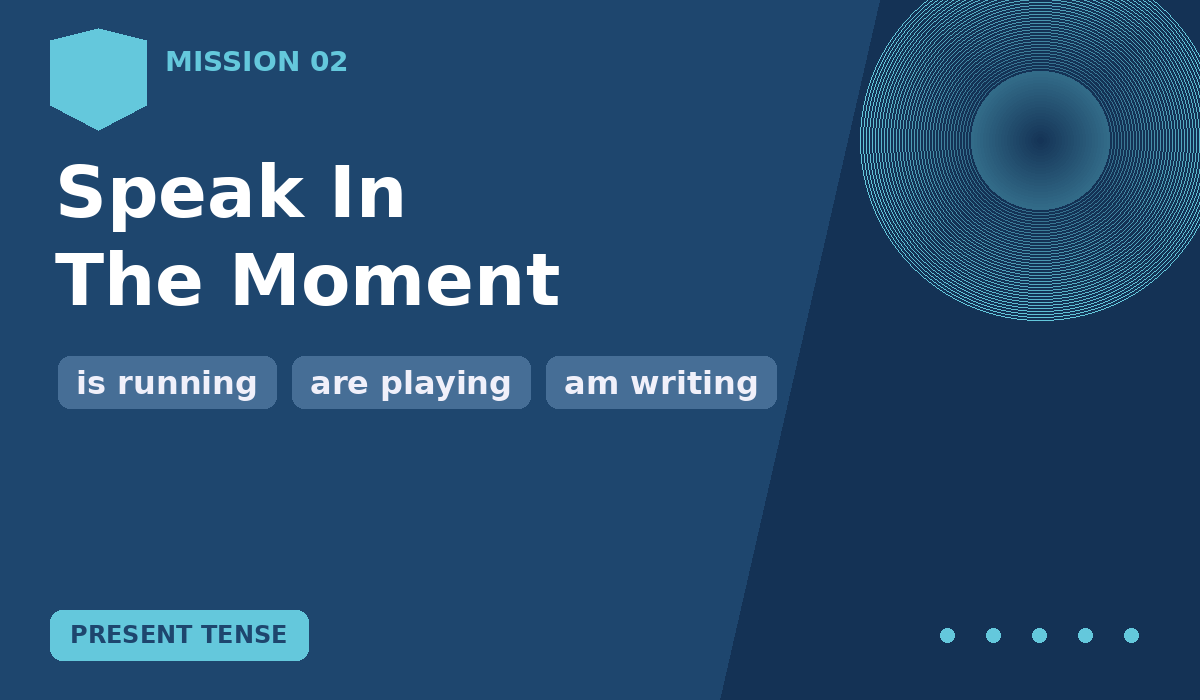 MISSION 02

Speak In The Moment

is running

are playing

am writing

PRESENT TENSE